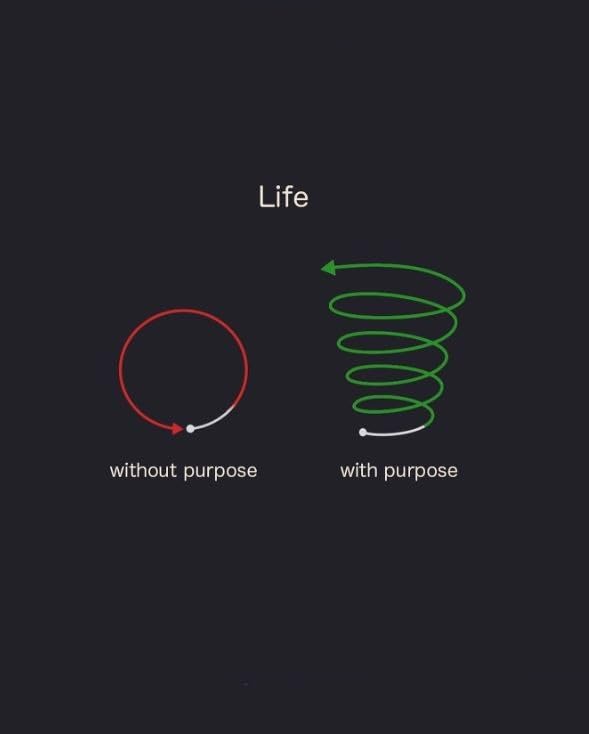 Life

without purpose

with purpose